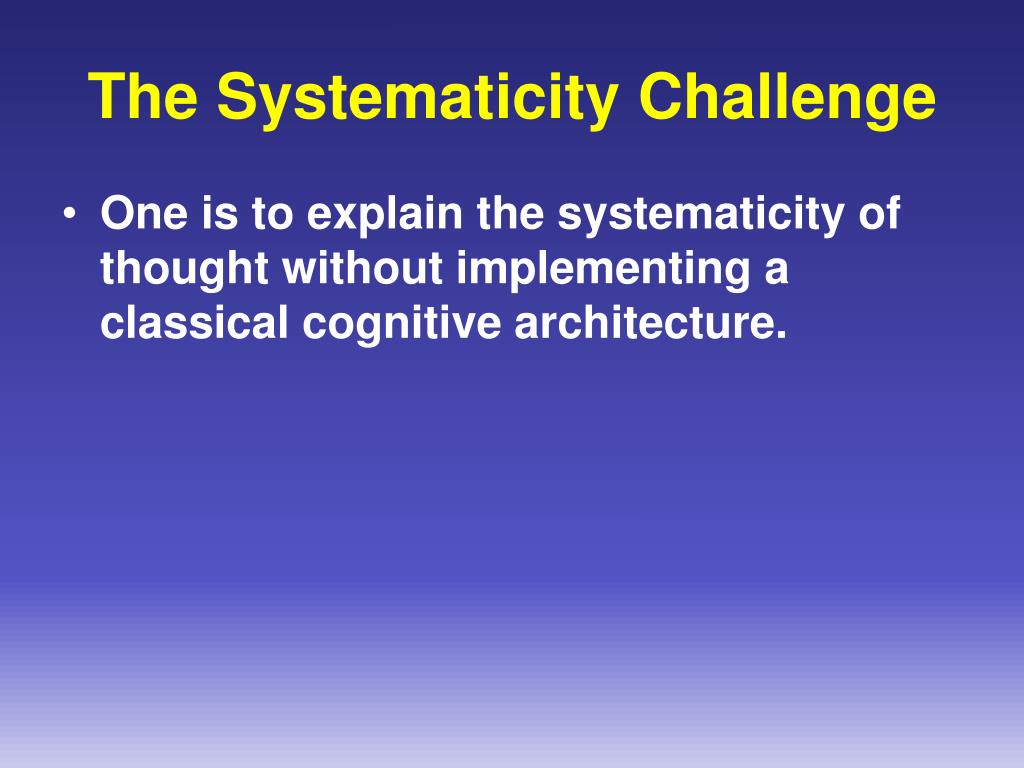 The Systematicity Challenge

• One is to explain the systematicity of thought without implementing a classical cognitive architecture.